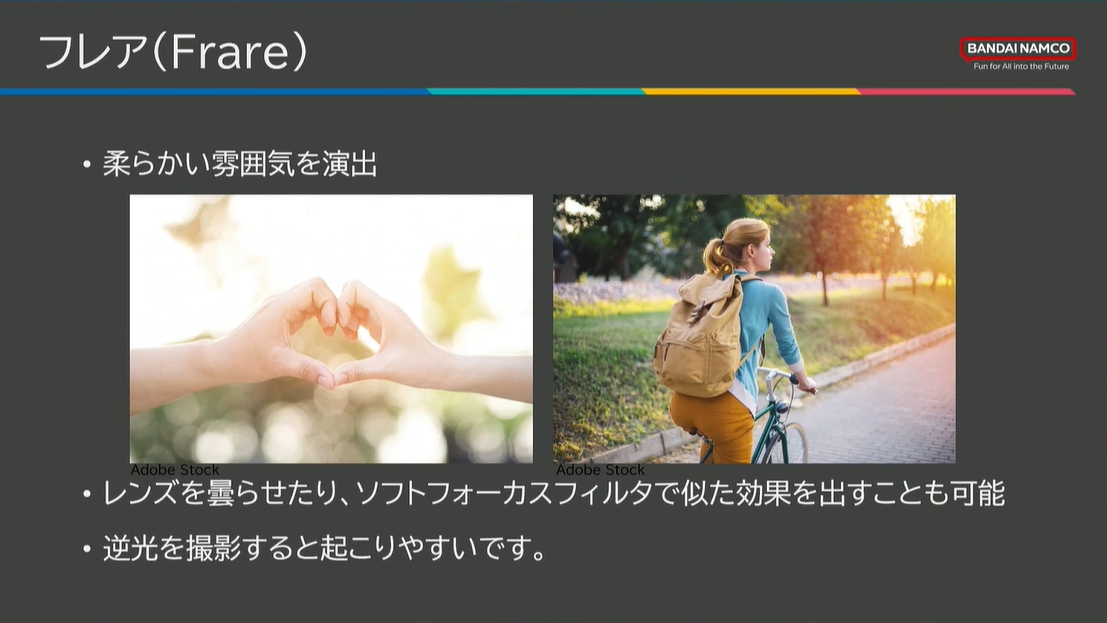 フレア(Frare)

BANDAI NAMCO
Fun for All into the Future

• 柔らかい雰囲気を演出

Adobe Stock

Adobe Stock

• レンズを曇らせたり、ソフトフォーカスフィルタで似た効果を出すことも可能

• 逆光を撮影すると起こりやすいです。